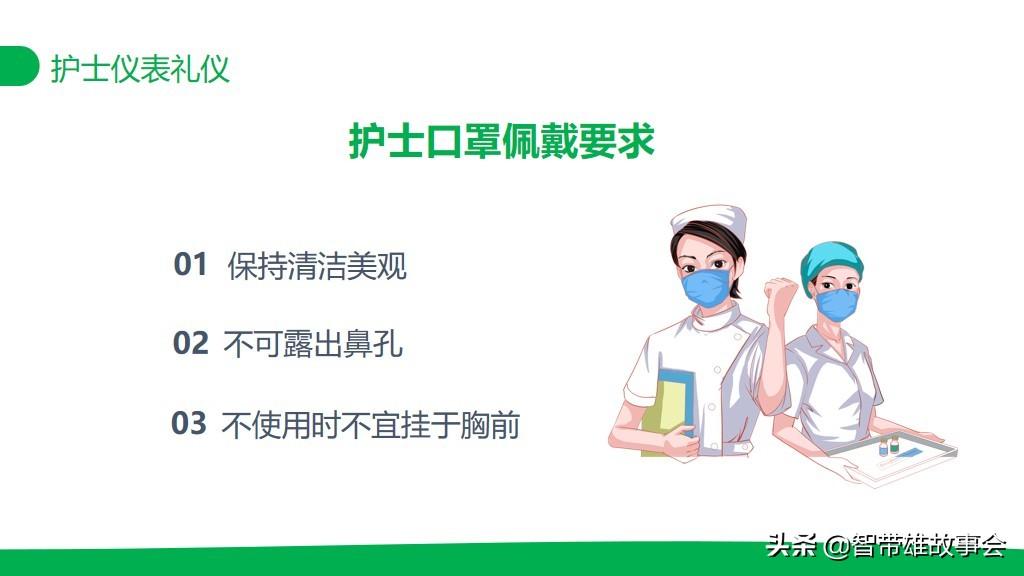 护士仪表礼仪

护士口罩佩戴要求

01 保持清洁美观

02 不可露出鼻孔

03 不使用时不宜挂于胸前

头条 @智带雄故事会